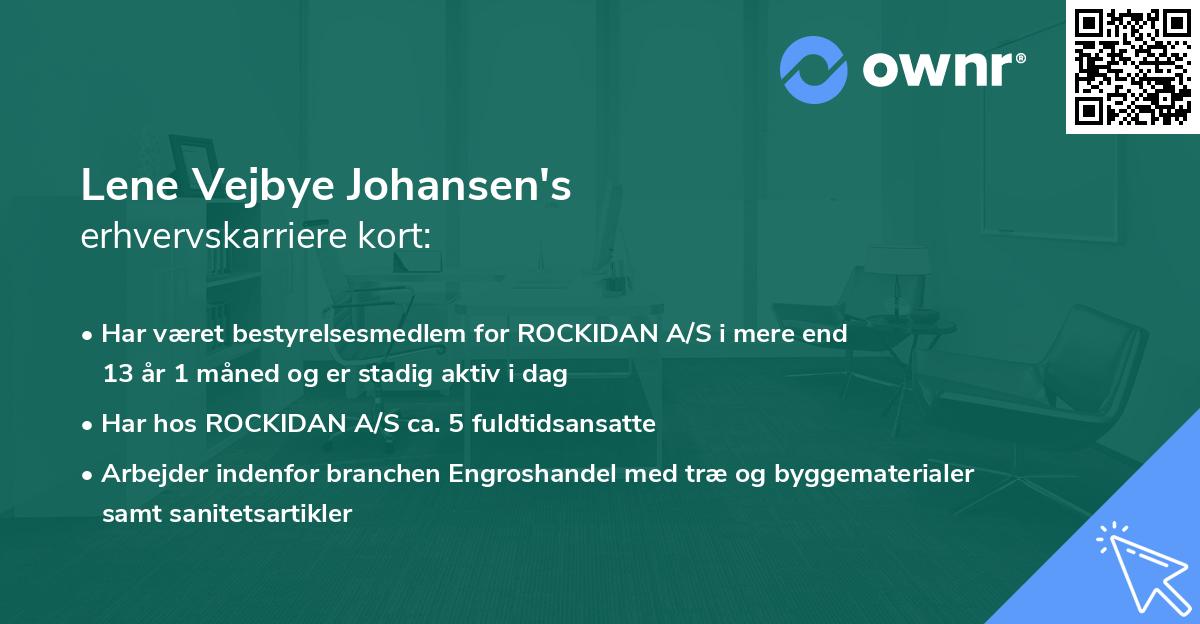 ownr®

Lene Vejbye Johansen's
erhvervskarriere kort:

• Har været bestyrelsesmedlem for ROCKIDAN A/S i mere end 13 år 1 måned og er stadig aktiv i dag

• Har hos ROCKIDAN A/S ca. 5 fuldtidsansatte

• Arbejder indenfor branchen Engroshandel med træ og byggematerialer samt sanitetsartikler